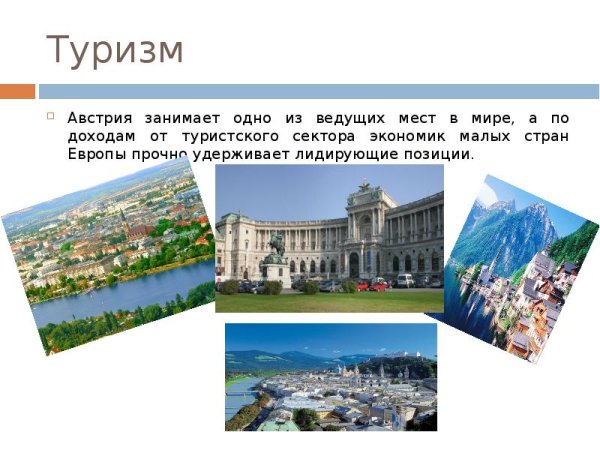 Туризм

Австрия занимает одно из ведущих мест в мире, а по доходам от туристского сектора экономик малых стран Европы прочно удерживает лидирующие позиции.